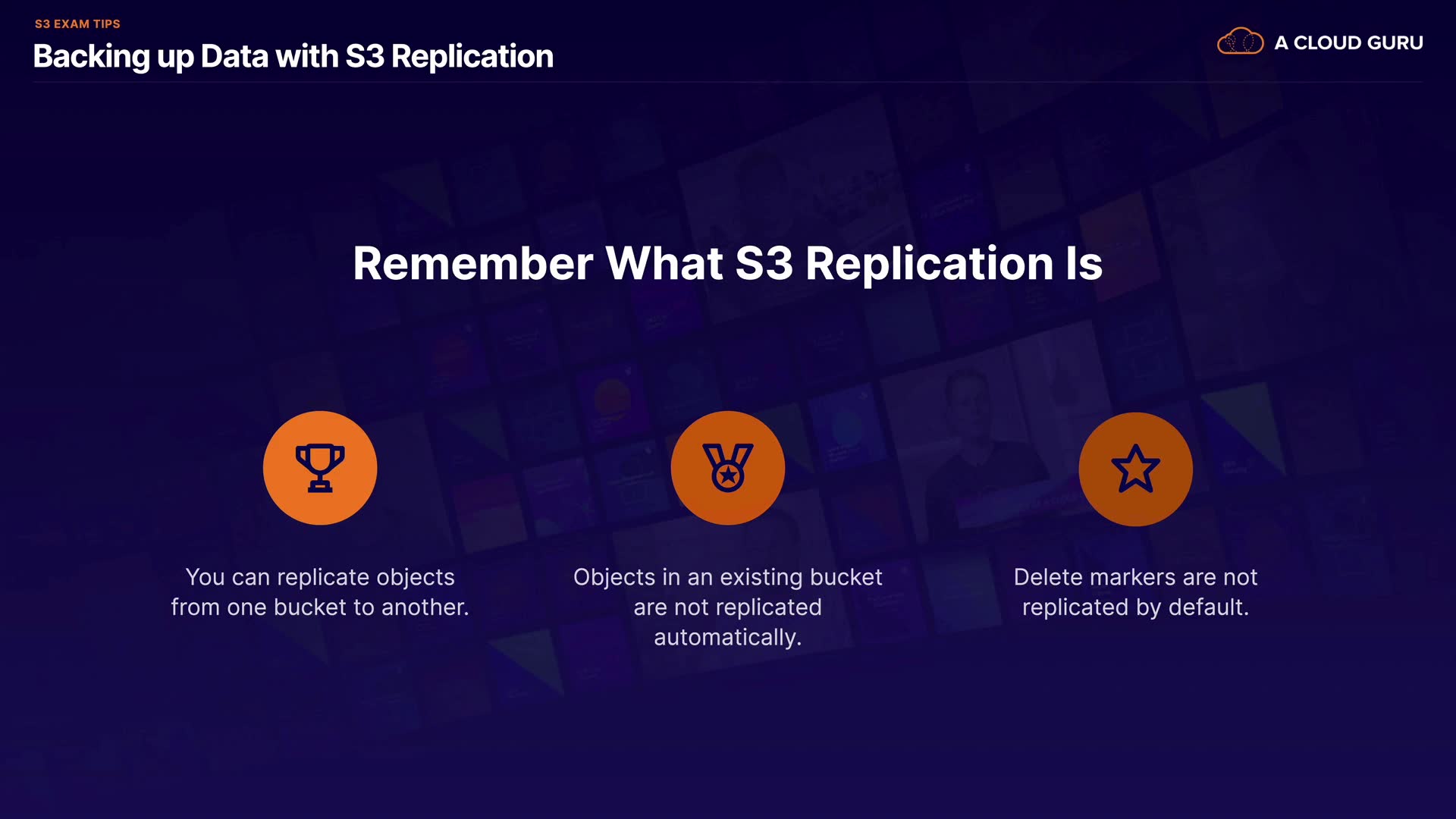 S3 EXAM TIPS
Backing up Data with S3 Replication

A CLOUD GURU

Remember What S3 Replication Is

You can replicate objects from one bucket to another.

Objects in an existing bucket are not replicated automatically.

Delete markers are not replicated by default.